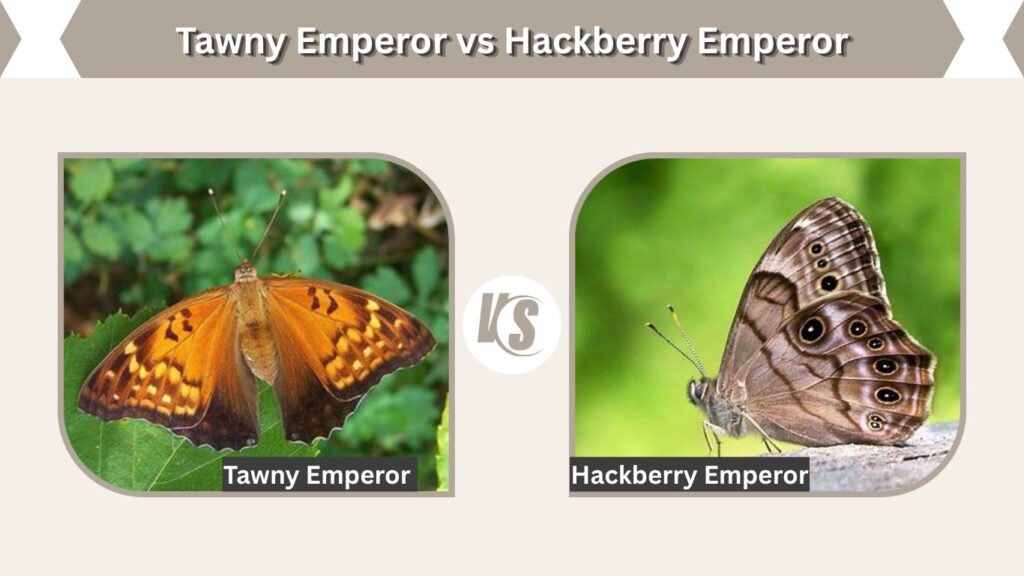 Tawny Emperor vs Hackberry Emperor

Tawny Emperor

VS

Hackberry Emperor